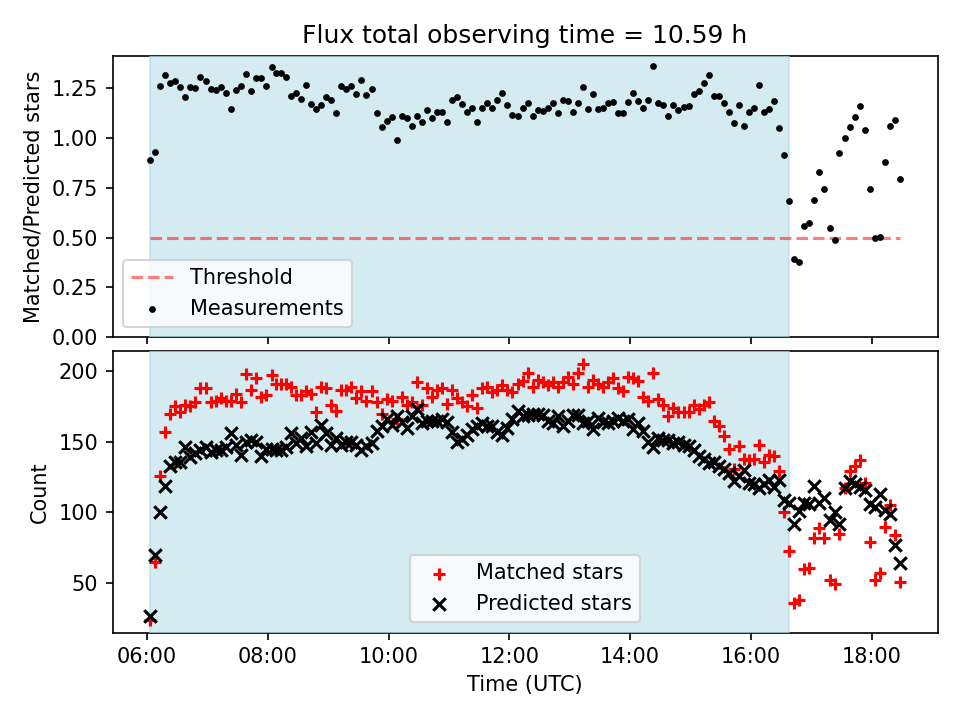 Flux total observing time = 10.59 h

Matched/Predicted stars

1.25
1.00
0.75
0.50
0.25
0.00

Threshold
Measurements

Count

200
150
100
50

Matched stars
Predicted stars

06:00
08:00
10:00
12:00
14:00
16:00
18:00

Time (UTC)